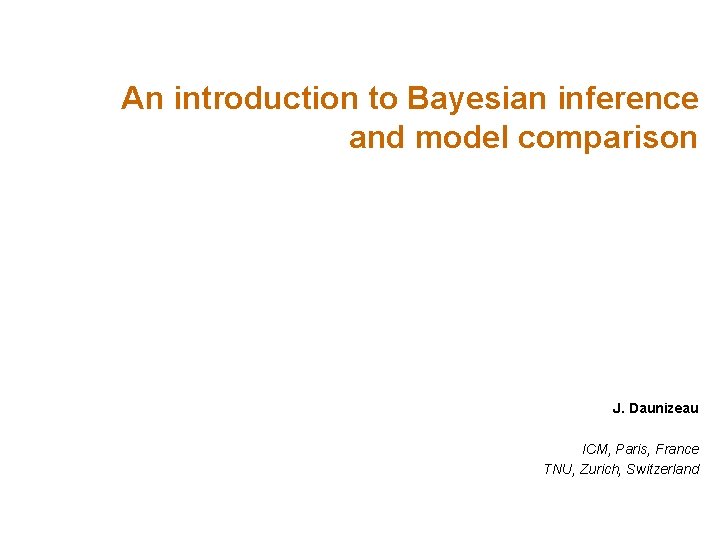 An introduction to Bayesian inference and model comparison

J. Daunizeau

ICM, Paris, France
TNU, Zurich, Switzerland